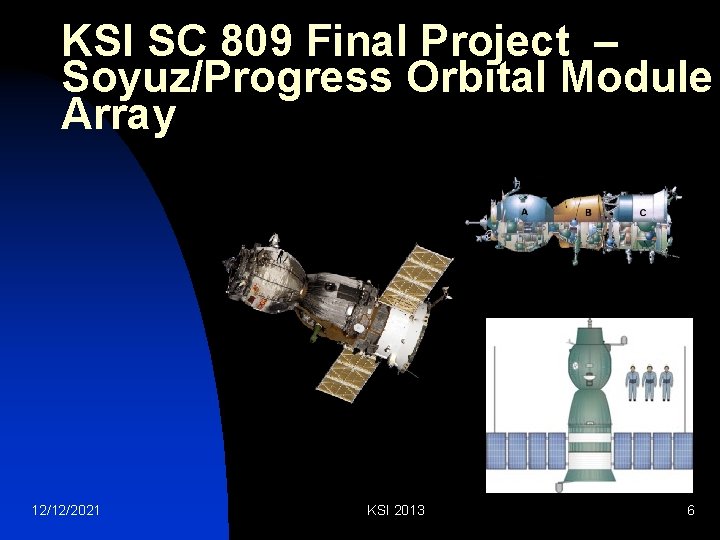 KSI SC 809 Final Project – Soyuz/Progress Orbital Module Array

A B C

12/12/2021 KSI 2013 6